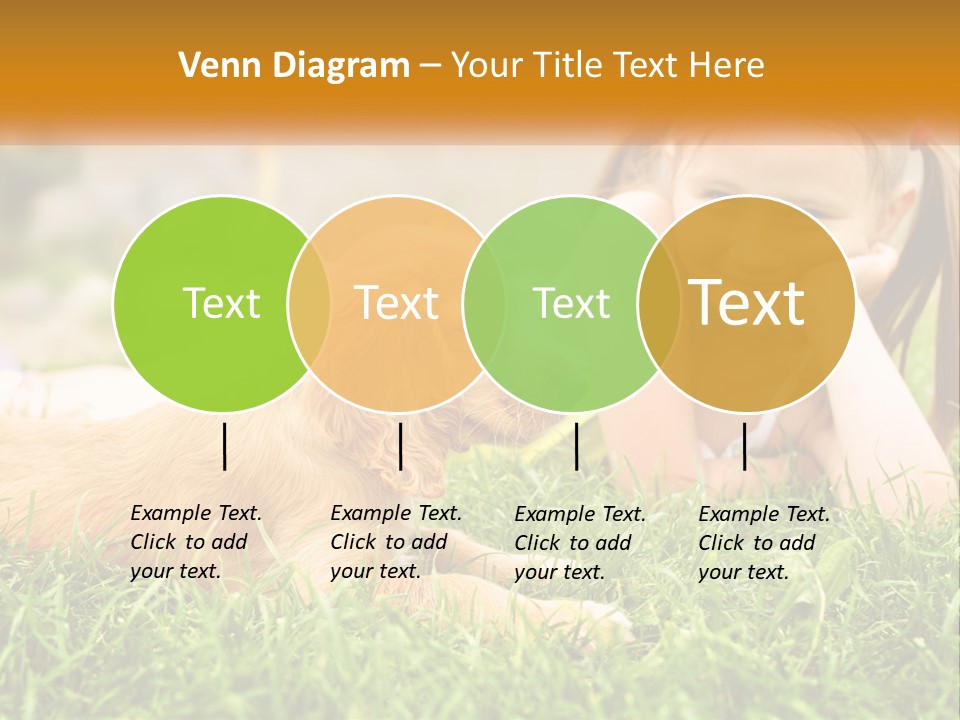 Venn Diagram – Your Title Text Here

Text

Text

Text

Text

Example Text. Click to add your text.

Example Text. Click to add your text.

Example Text. Click to add your text.

Example Text. Click to add your text.